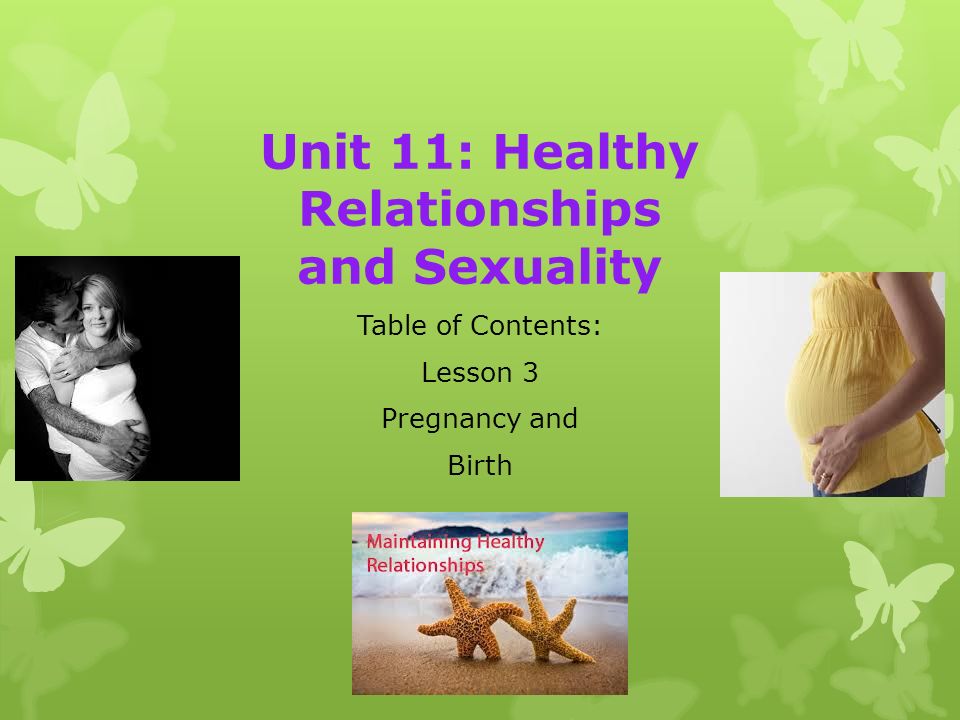 Unit 11: Healthy Relationships and Sexuality

Table of Contents:

Lesson 3

Pregnancy and Birth

Maintaining Healthy Relationships